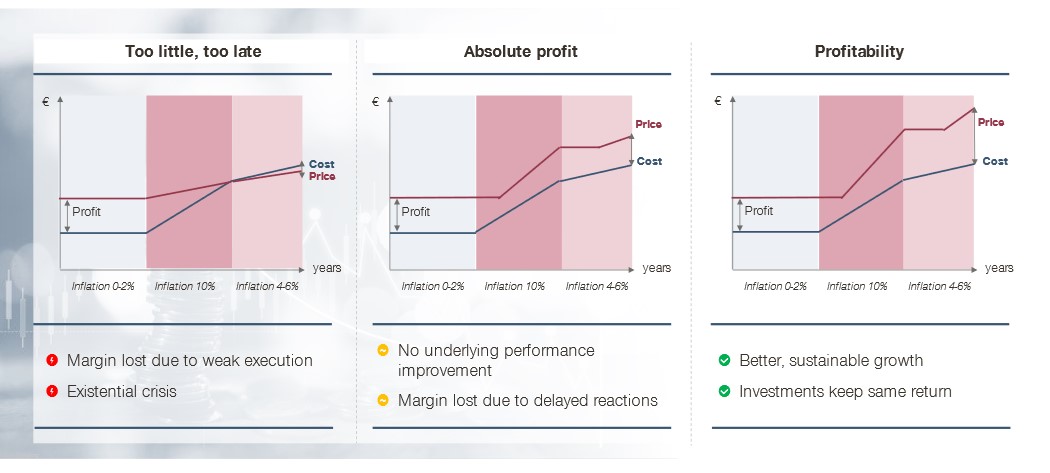 Too little, too late

€

Cost
Price

Profit

years

Inflation 0-2%
Inflation 10%
Inflation 4-6%

Margin lost due to weak execution

Existential crisis

Absolute profit

€

Price

Cost

Profit

years

Inflation 0-2%
Inflation 10%
Inflation 4-6%

No underlying performance improvement

Margin lost due to delayed reactions

Profitability

€

Price

Cost

Profit

years

Inflation 0-2%
Inflation 10%
Inflation 4-6%

Better, sustainable growth

Investments keep same return